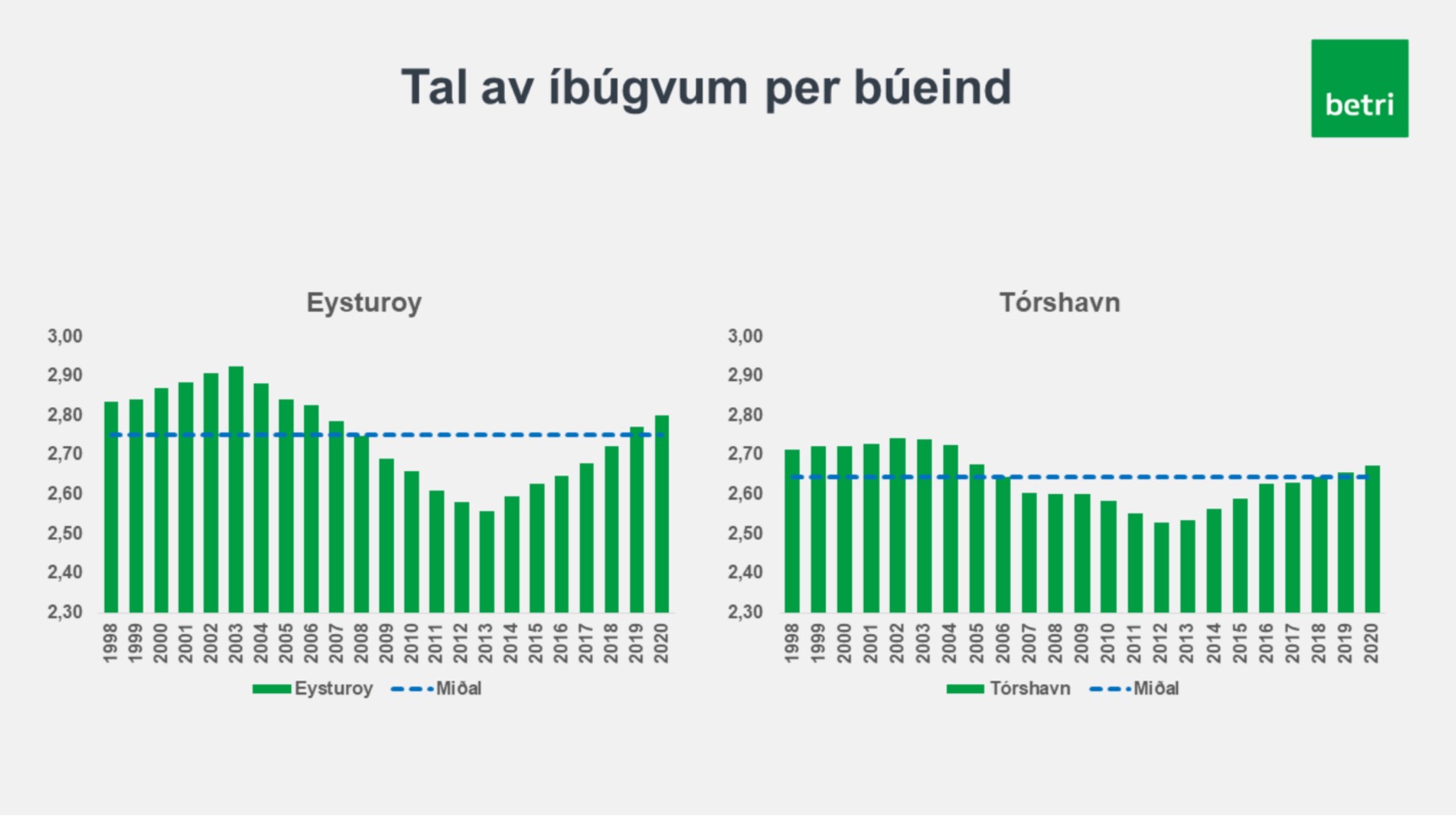 Tal av íbúgvum per búeind

betri

Eysturoy

3,00
2,90
2,80
2,70
2,60
2,50
2,40
2,30

1998 1999 2000 2001 2002 2003 2004 2005 2006 2007 2008 2009 2010 2011 2012 2013 2014 2015 2016 2017 2018 2019 2020

Eysturoy Miðal

Tórshavn

3,00
2,90
2,80
2,70
2,60
2,50
2,40
2,30

1998 1999 2000 2001 2002 2003 2004 2005 2006 2007 2008 2009 2010 2011 2012 2013 2014 2015 2016 2017 2018 2019 2020

Tórshavn Miðal